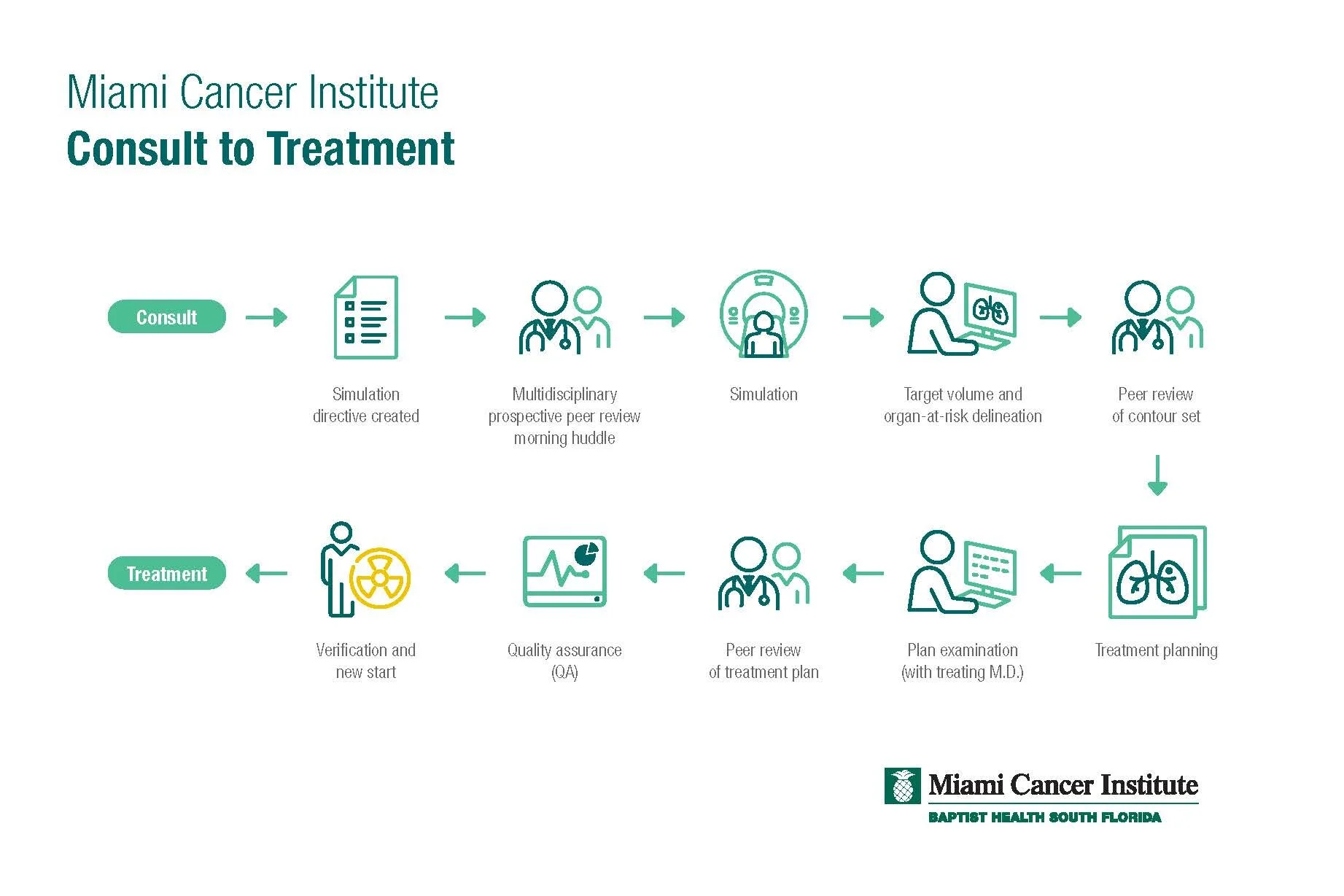 Miami Cancer Institute
Consult to Treatment

Consult

Simulation directive created

Multidisciplinary prospective peer review morning huddle

Simulation

Target volume and organ-at-risk delineation

Peer review of contour set

Treatment planning

Plan examination (with treating M.D.)

Peer review of treatment plan

Quality assurance (QA)

Verification and new start

Treatment

Miami Cancer Institute
BAPTIST HEALTH SOUTH FLORIDA